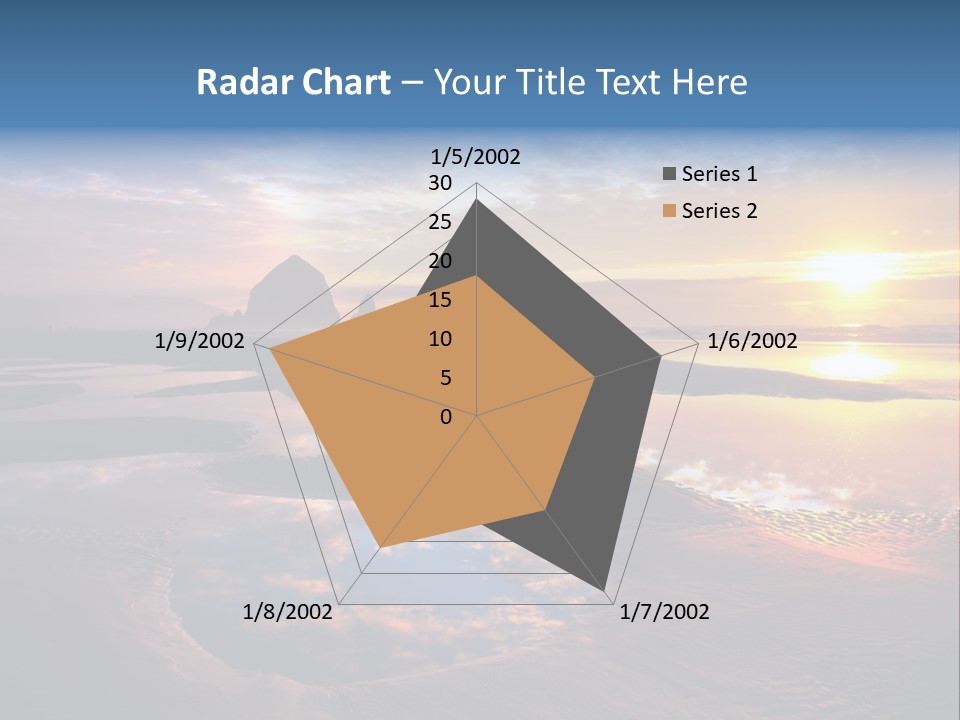 Radar Chart – Your Title Text Here

1/5/2002
30
25
20
15
10
5
0
1/6/2002
1/7/2002
1/8/2002
1/9/2002

Series 1
Series 2